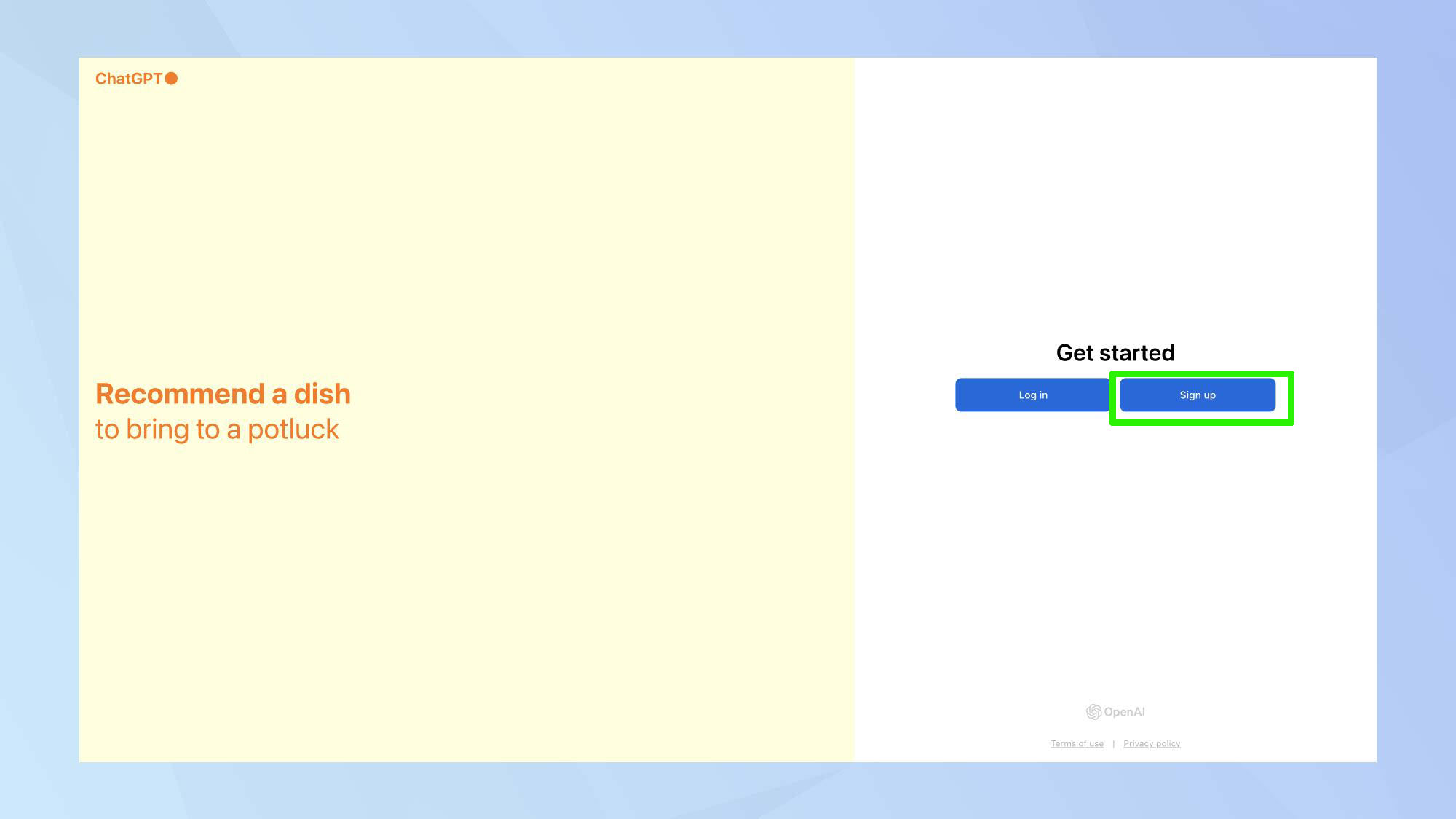 ChatGPT

Recommend a dish
to bring to a potluck

Get started

Log in

Sign up

OpenAI

Terms of use | Privacy policy